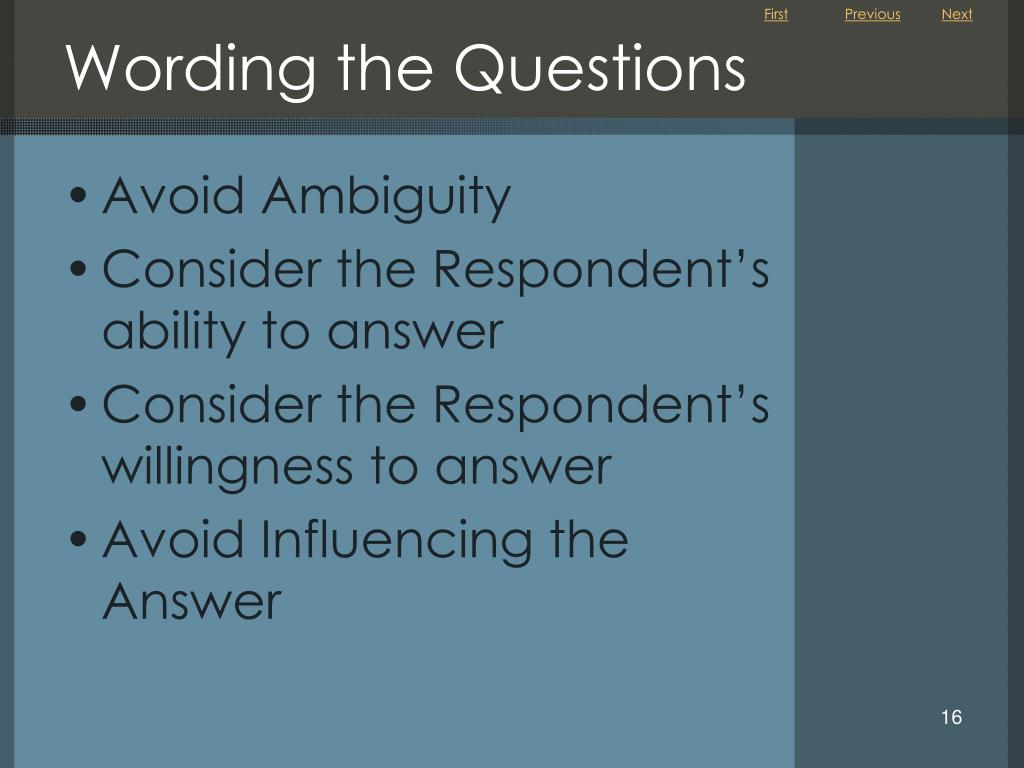 First Previous Next

Wording the Questions

• Avoid Ambiguity
• Consider the Respondent’s ability to answer
• Consider the Respondent’s willingness to answer
• Avoid Influencing the Answer

16